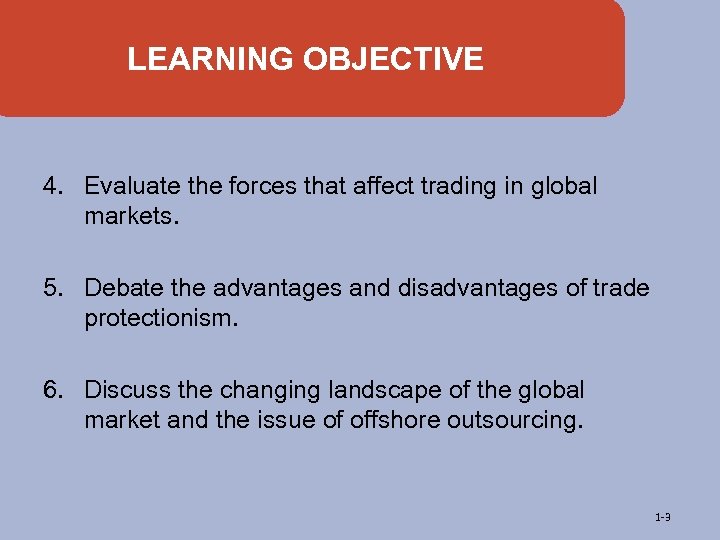 LEARNING OBJECTIVE

4. Evaluate the forces that affect trading in global markets.

5. Debate the advantages and disadvantages of trade protectionism.

6. Discuss the changing landscape of the global market and the issue of offshore outsourcing.

1-3